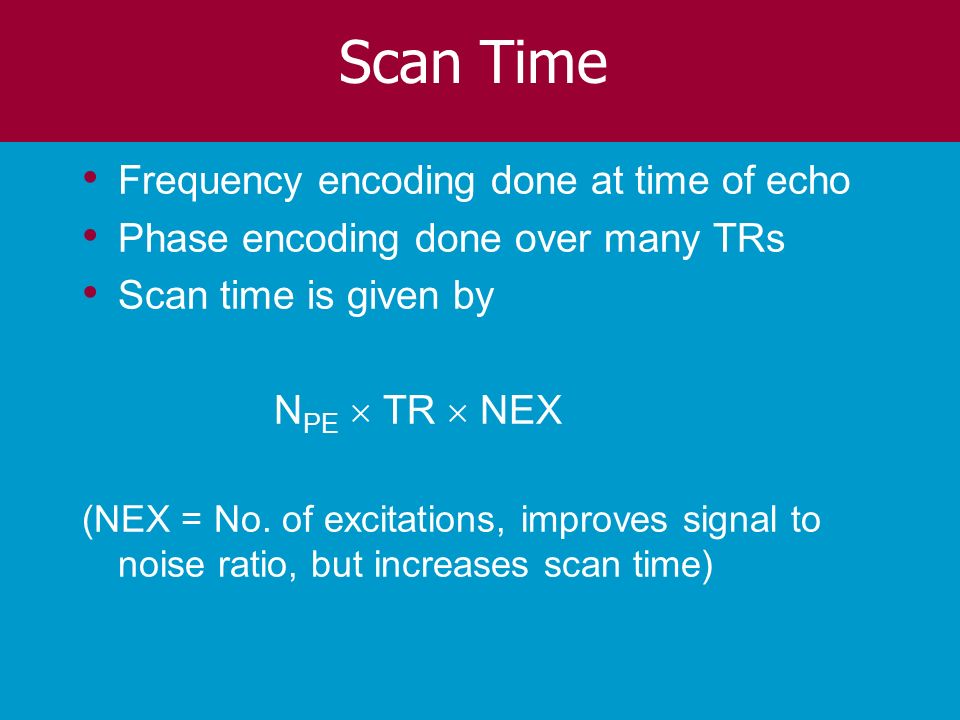 Scan Time

• Frequency encoding done at time of echo
• Phase encoding done over many TRs
• Scan time is given by

$N_{PE} \times TR \times NEX$

(NEX = No. of excitations, improves signal to noise ratio, but increases scan time)